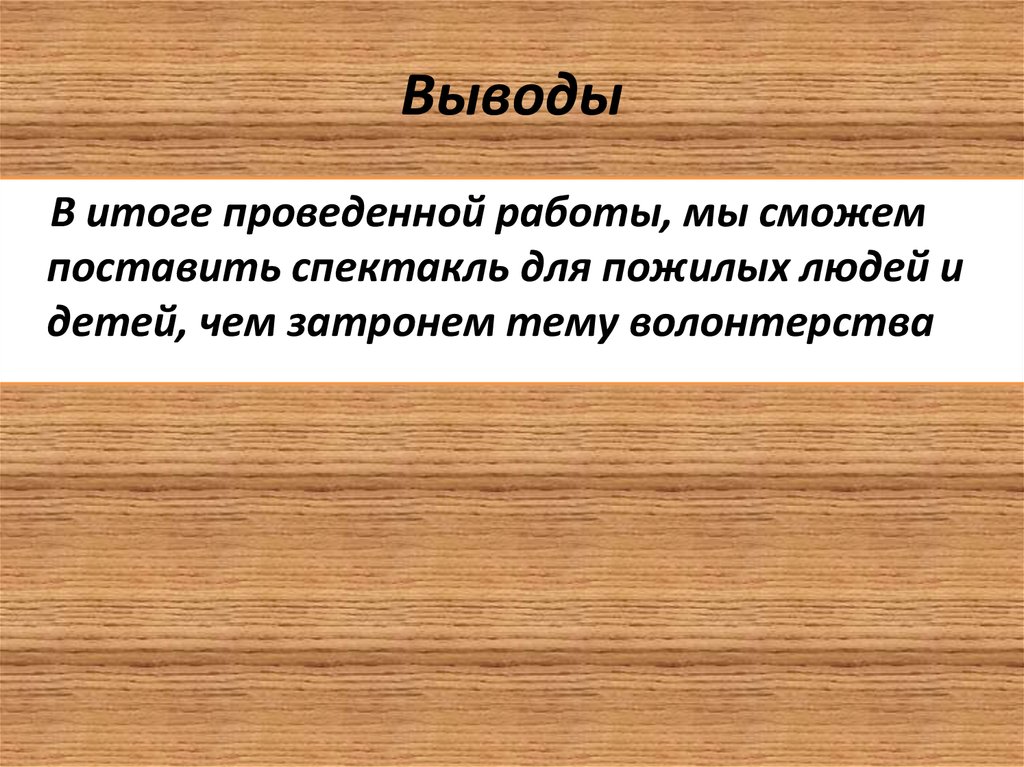 Выводы

В итоге проведенной работы, мы сможем поставить спектакль для пожилых людей и детей, чем затронем тему волонтерства